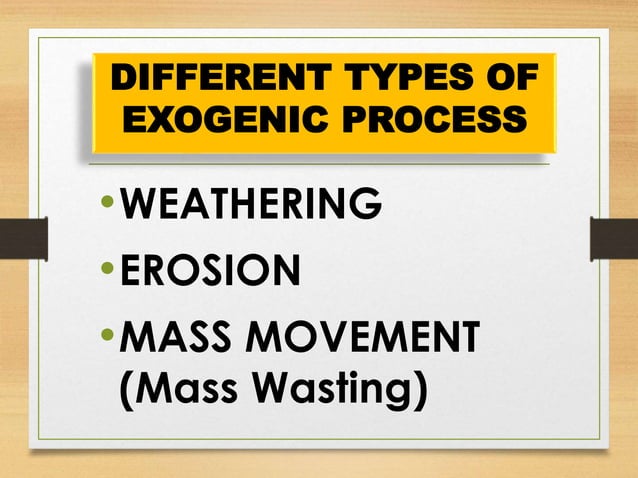 DIFFERENT TYPES OF EXOGENIC PROCESS

• WEATHERING
• EROSION
• MASS MOVEMENT (Mass Wasting)